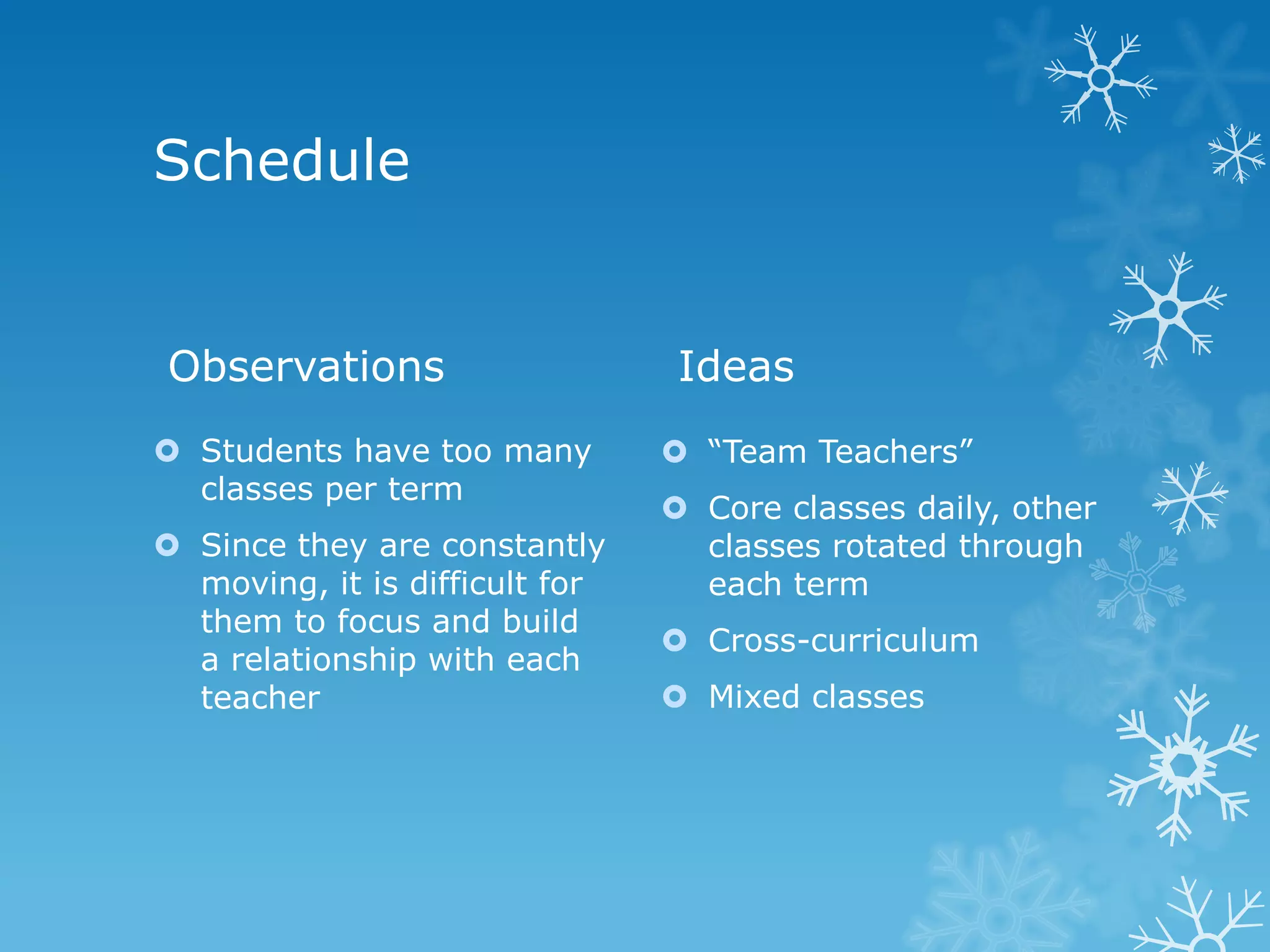 Schedule

Observations

Students have too many classes per term

Since they are constantly moving, it is difficult for them to focus and build a relationship with each teacher

Ideas

“Team Teachers”

Core classes daily, other classes rotated through each term

Cross-curriculum

Mixed classes